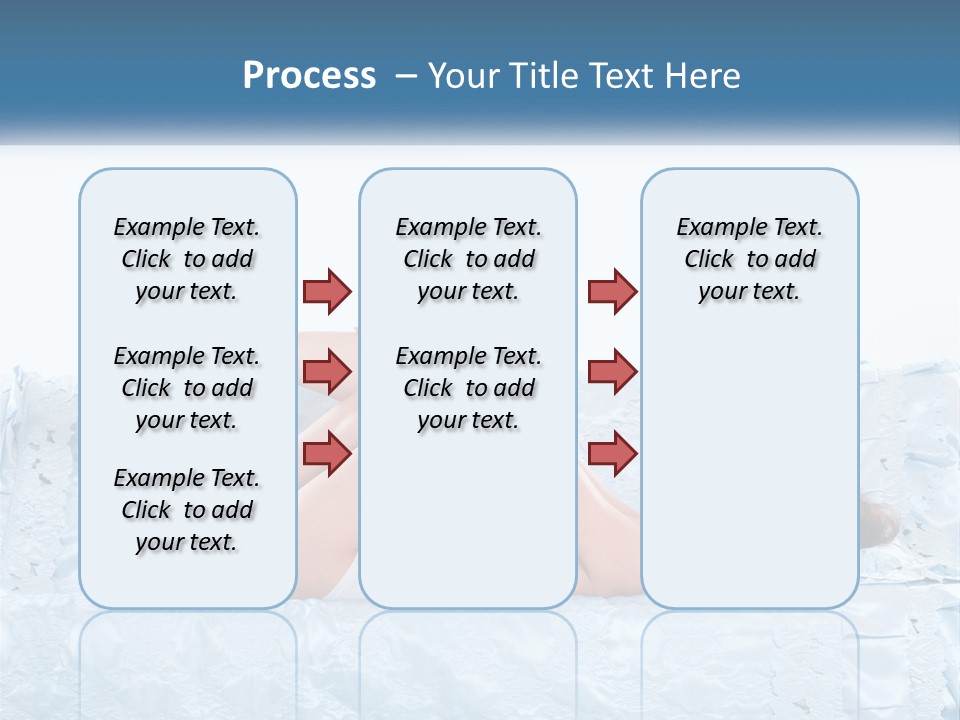 Process – Your Title Text Here

Example Text. Click to add your text.

Example Text. Click to add your text.

Example Text. Click to add your text.

Example Text. Click to add your text.

Example Text. Click to add your text.

Example Text. Click to add your text.